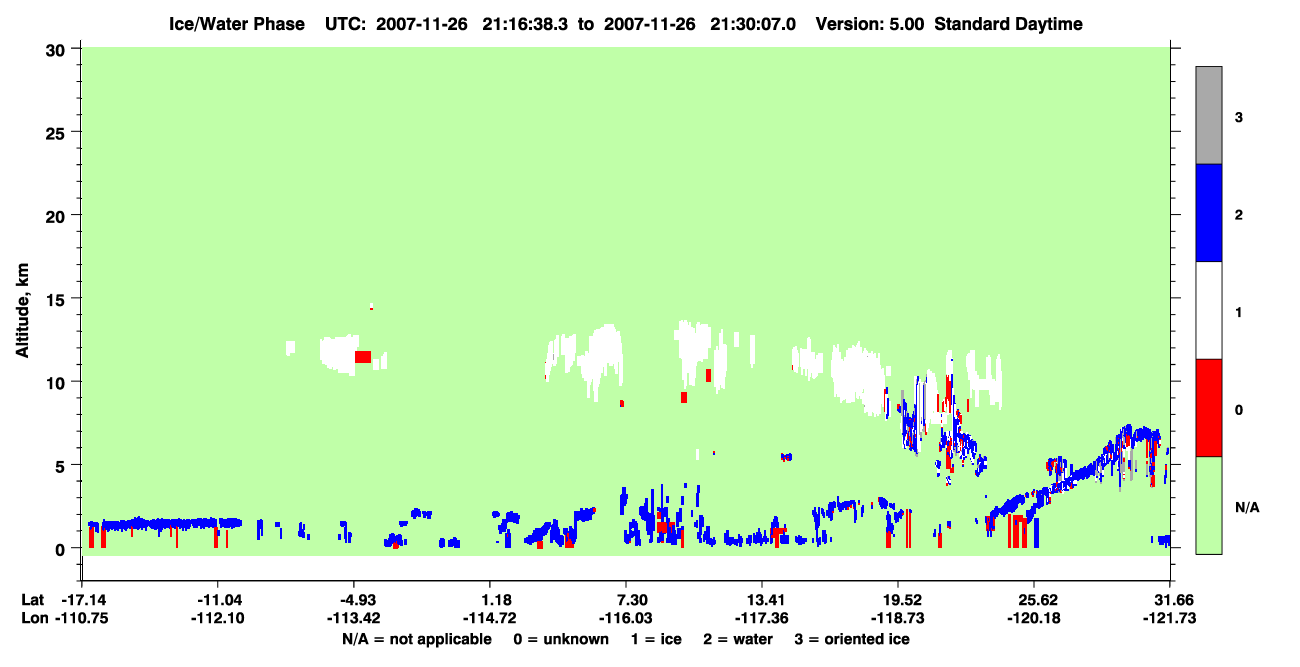 Ice/Water Phase UTC: 2007-11-26 21:16:38.3 to 2007-11-26 21:30:07.0 Version: 5.00 Standard Daytime

Altitude, km

30
25
20
15
10
5
0

3
2
1
0
N/A

Lat -17.14 -11.04 -4.93 1.18 7.30 13.41 19.52 25.62 31.66
Lon -110.75 -112.10 -113.42 -114.72 -116.03 -117.36 -118.73 -120.18 -121.73

N/A = not applicable 0 = unknown 1 = ice 2 = water 3 = oriented ice